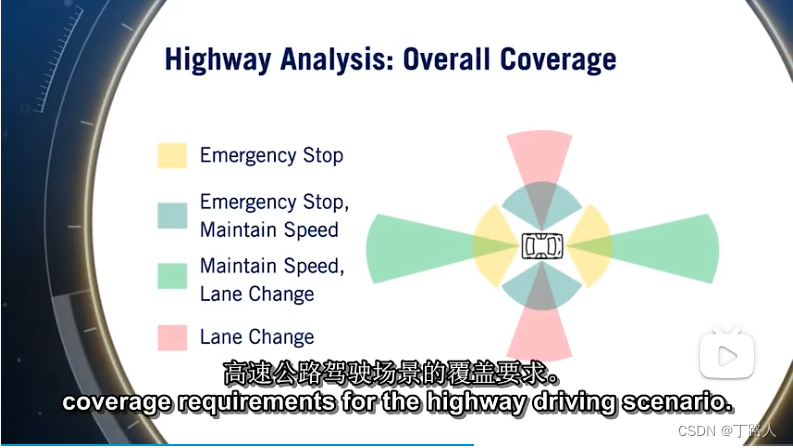 Highway Analysis: Overall Coverage

Emergency Stop

Emergency Stop, Maintain Speed

Maintain Speed, Lane Change

Lane Change

高速公路驾驶场景的覆盖要求。
coverage requirements for the highway driving scenario.

CSDN @丁路人